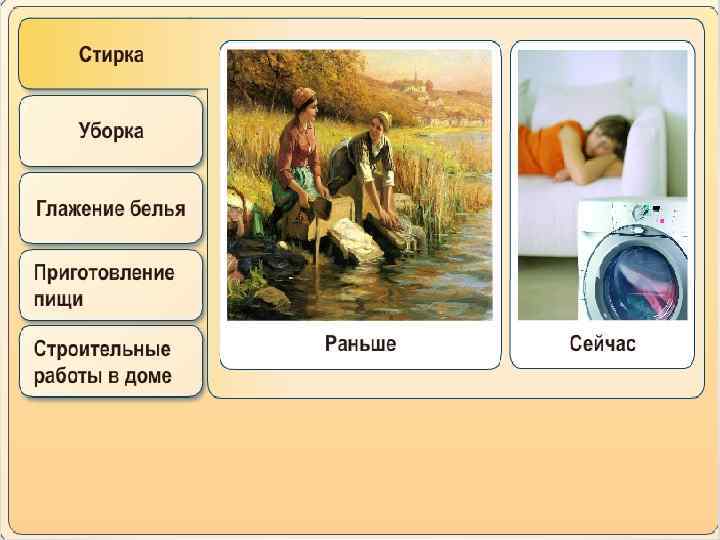 Стирка

Уборка

Глажение белья

Приготовление пищи

Строительные работы в доме

Раньше

Сейчас